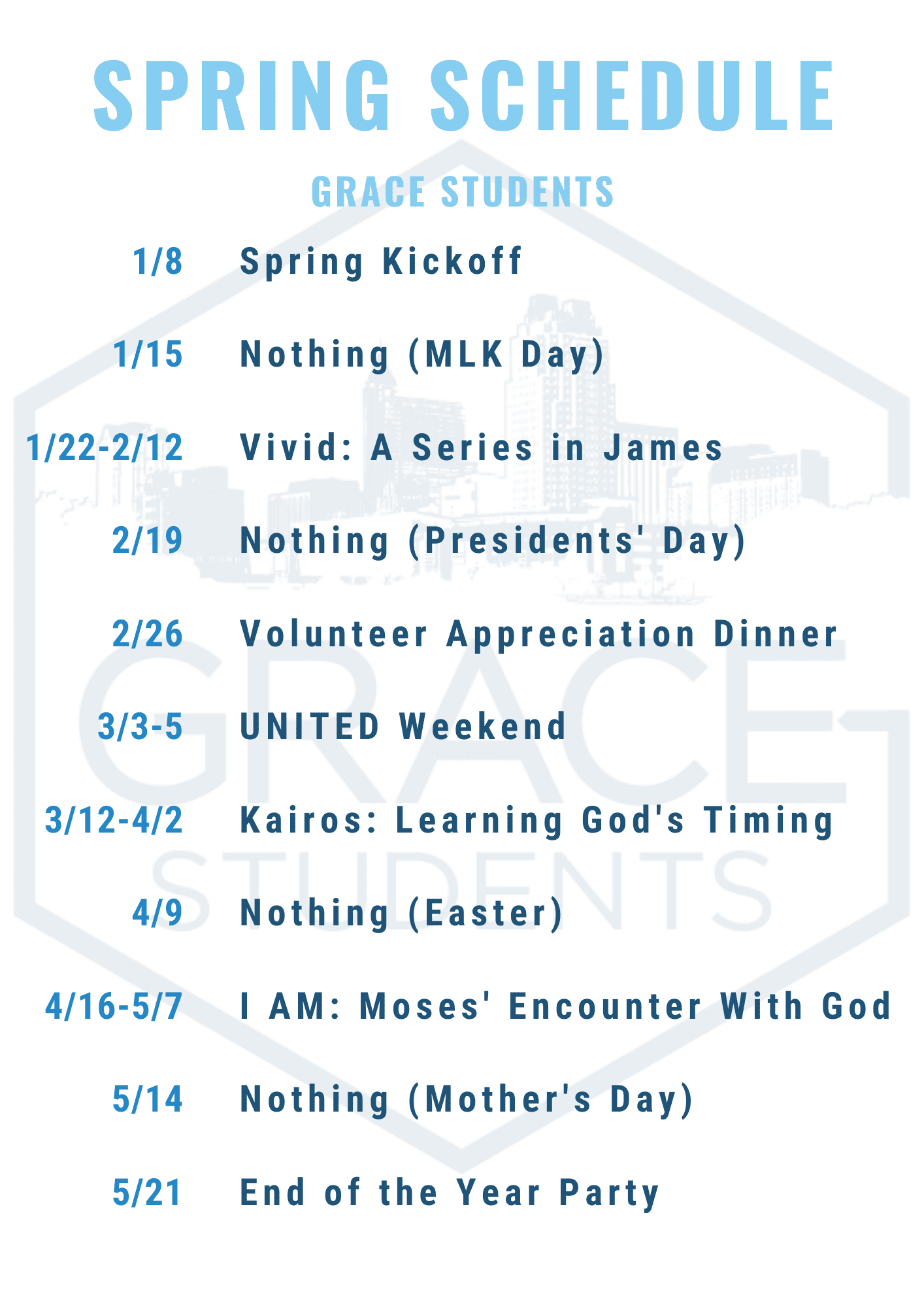 SPRING SCHEDULE

GRACE STUDENTS

1/8 Spring Kickoff

1/15 Nothing (MLK Day)

1/22-2/12 Vivid: A Series in James

2/19 Nothing (Presidents' Day)

2/26 Volunteer Appreciation Dinner

3/3-5 UNITED Weekend

3/12-4/2 Kairos: Learning God's Timing

4/9 Nothing (Easter)

4/16-5/7 I AM: Moses' Encounter With God

5/14 Nothing (Mother's Day)

5/21 End of the Year Party

GRACE STUDENTS